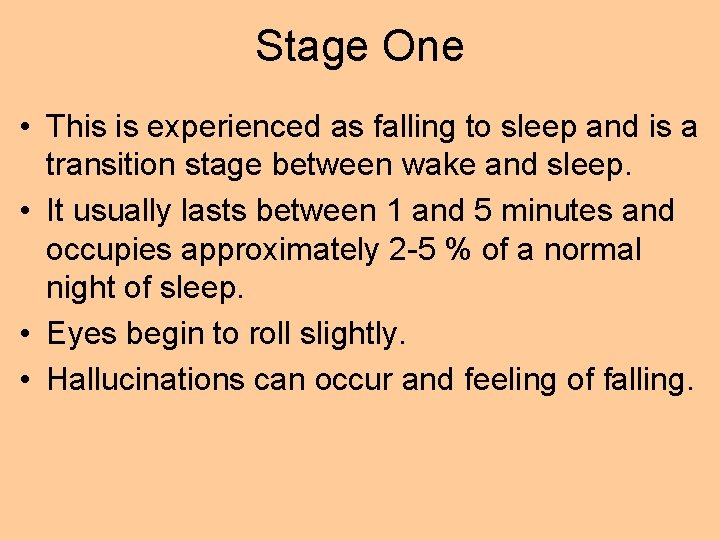 Stage One

• This is experienced as falling to sleep and is a transition stage between wake and sleep.
• It usually lasts between 1 and 5 minutes and occupies approximately 2-5 % of a normal night of sleep.
• Eyes begin to roll slightly.
• Hallucinations can occur and feeling of falling.